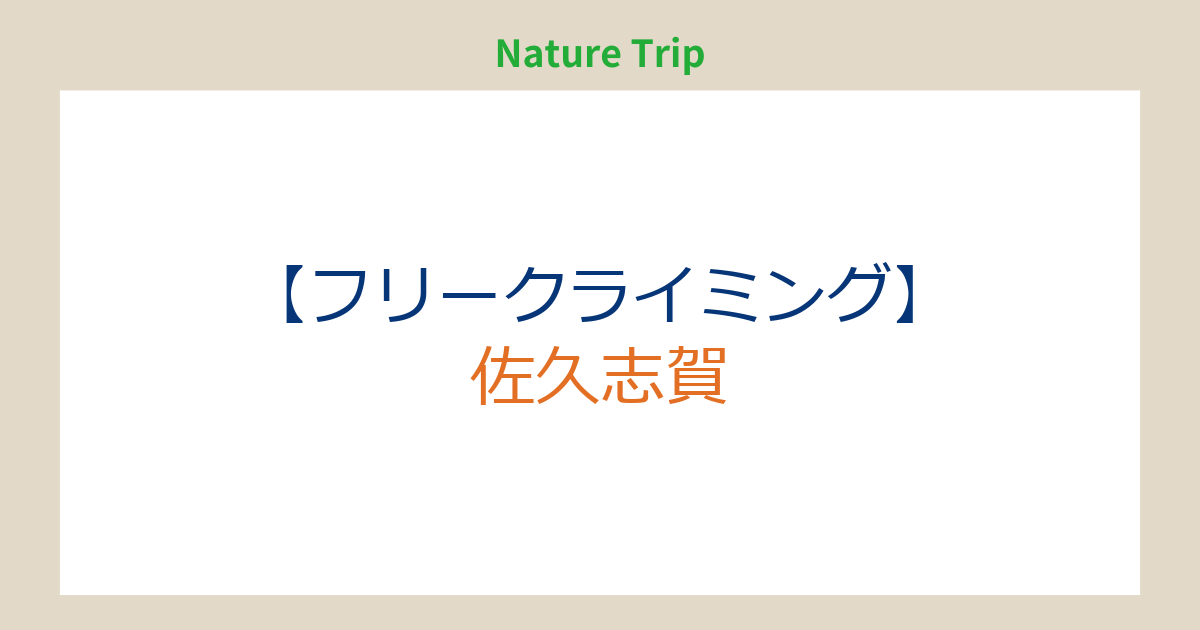 Nature Trip

【フリークライミング】
佐久志賀